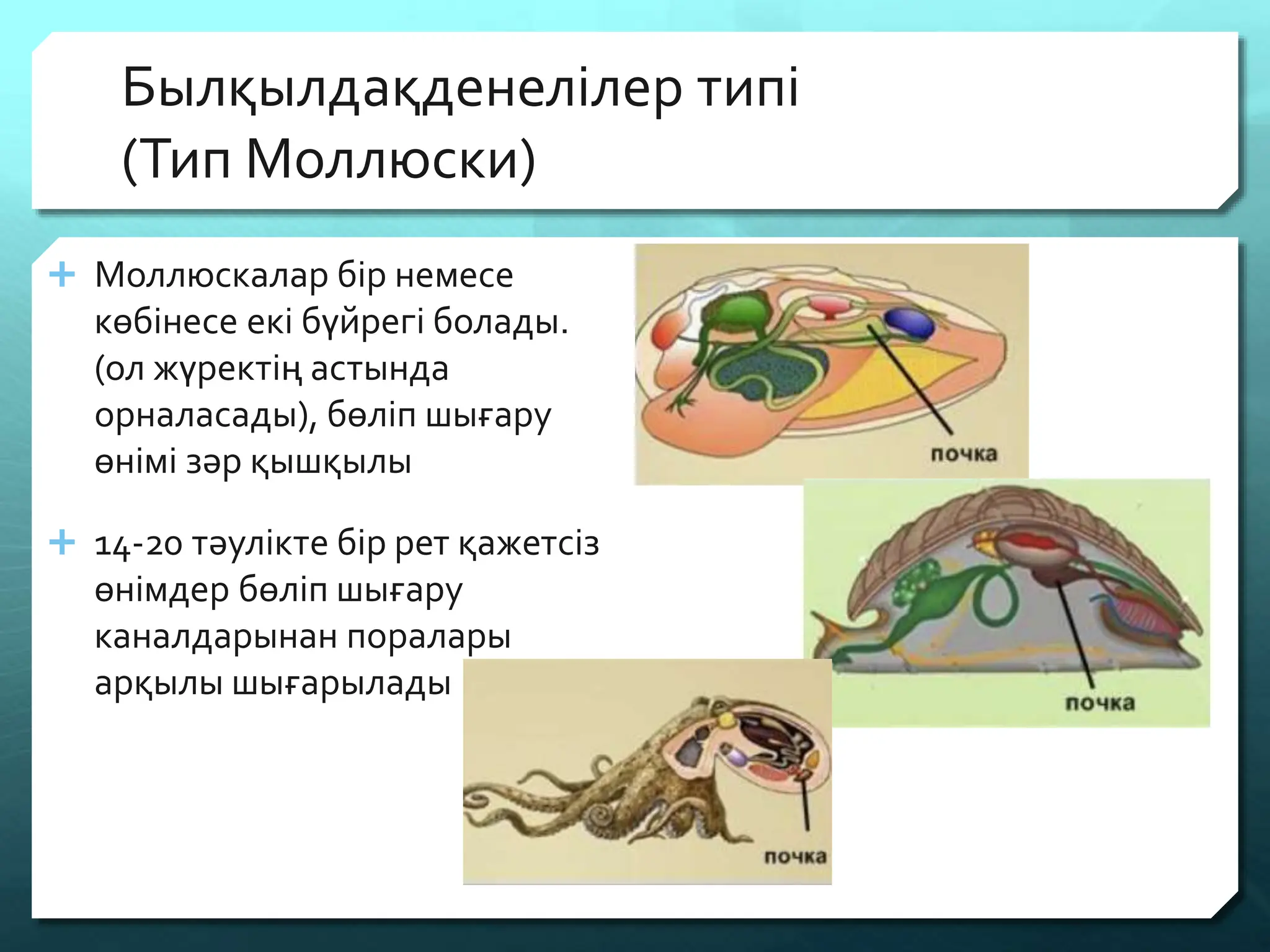 Былқылдақденелілер типі
(Тип Моллюски)

+ Моллюскалар бір немесе көбінесе екі бүйрегі болады. (ол жүректің астында орналасады), бөліп шығару өнімі зәр қышқылы

+ 14-20 тәулікте бір рет қажетсіз өнімдер бөліп шығару каналдарынан поралары арқылы шығарылады

почка

почка

почка